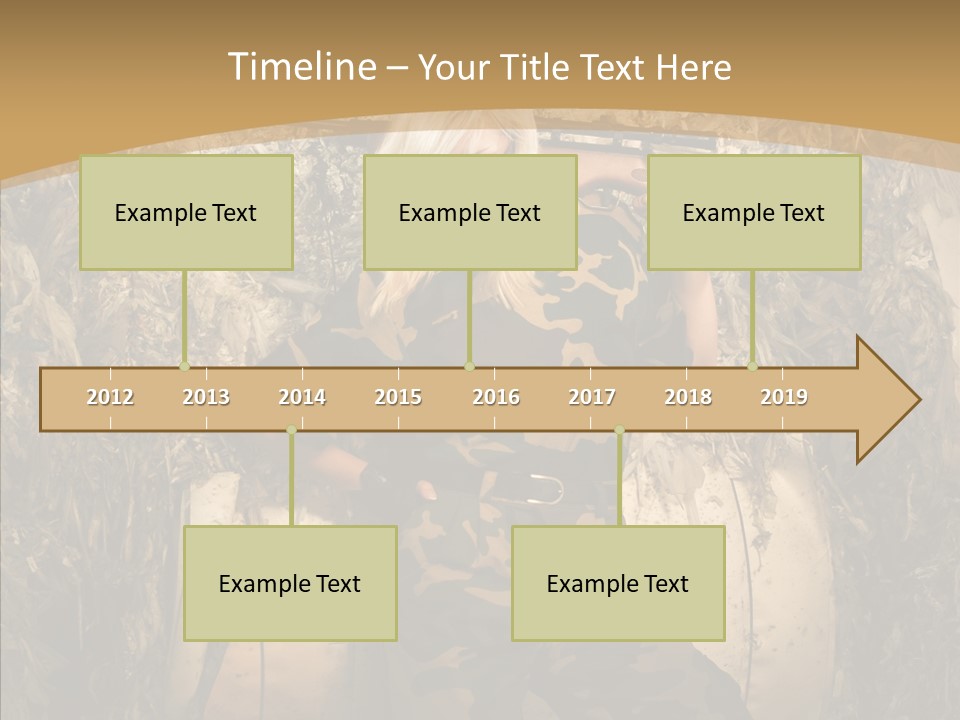 Timeline – Your Title Text Here

Example Text

Example Text

Example Text

2012 2013 2014 2015 2016 2017 2018 2019

Example Text

Example Text